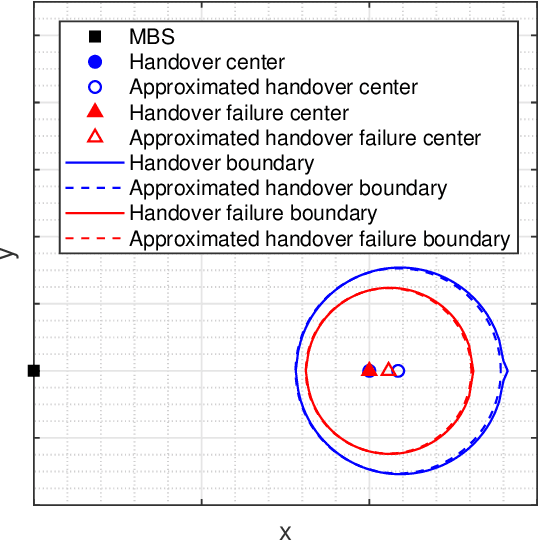 MBS
Handover center
Approximated handover center
Handover failure center
Approximated handover failure center
Handover boundary
Approximated handover boundary
Handover failure boundary
Approximated handover failure boundary

y

x